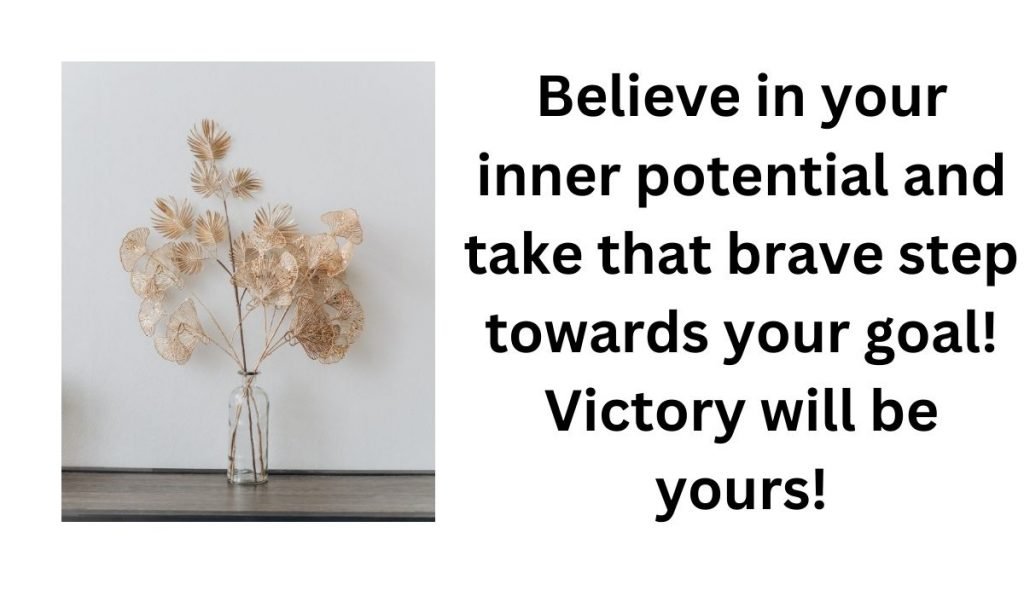 Believe in your inner potential and take that brave step towards your goal! Victory will be yours!